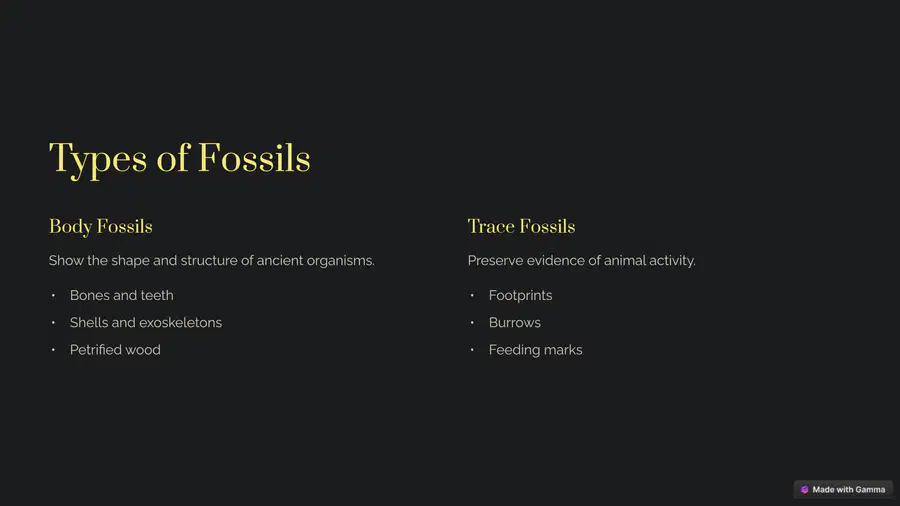 Types of Fossils

Body Fossils

Show the shape and structure of ancient organisms.

- Bones and teeth
- Shells and exoskeletons
- Petrified wood

Trace Fossils

Preserve evidence of animal activity.

- Footprints
- Burrows
- Feeding marks

Made with Gamma